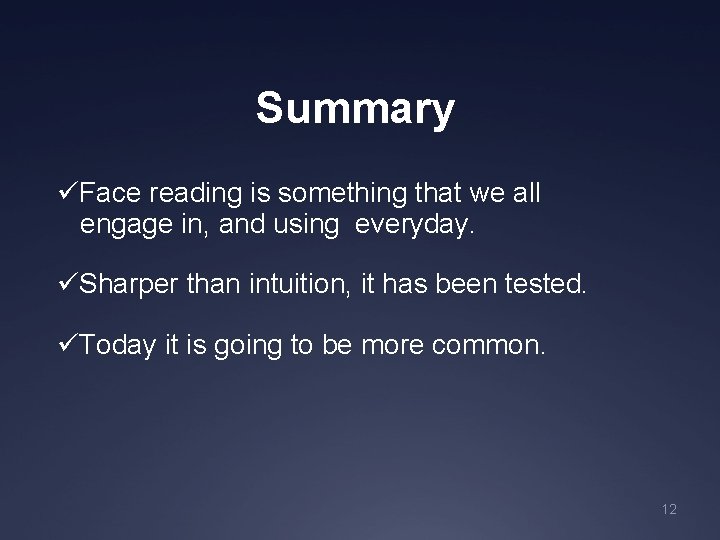 Summary

✓Face reading is something that we all engage in, and using everyday.

✓Sharper than intuition, it has been tested.

✓Today it is going to be more common.

12